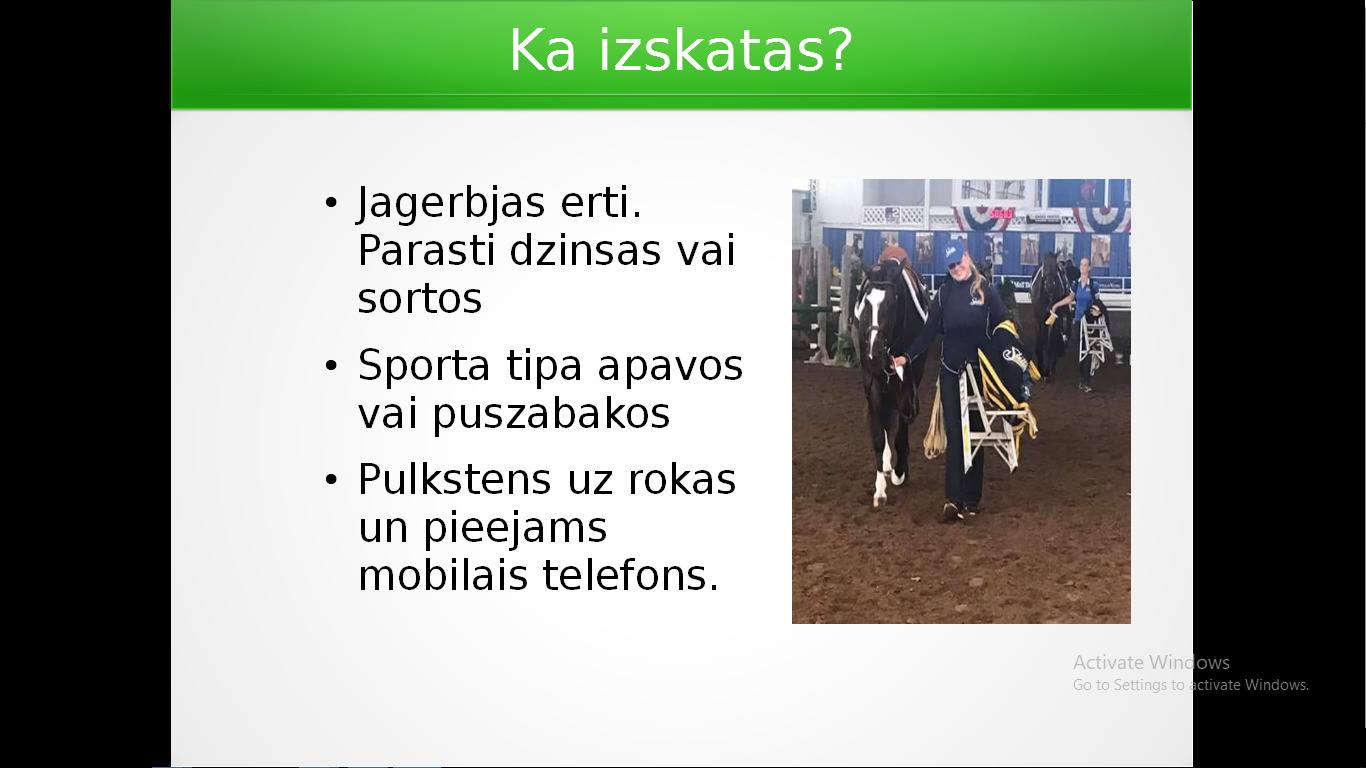 Ka izskatas?

• Jagerbjas erti. Parasti dzinsas vai sortos

• Sporta tipa apavos vai puszabakos

• Pulkstens uz rokas un pieejams mobilais telefons.

Activate Windows
Go to Settings to activate Windows.